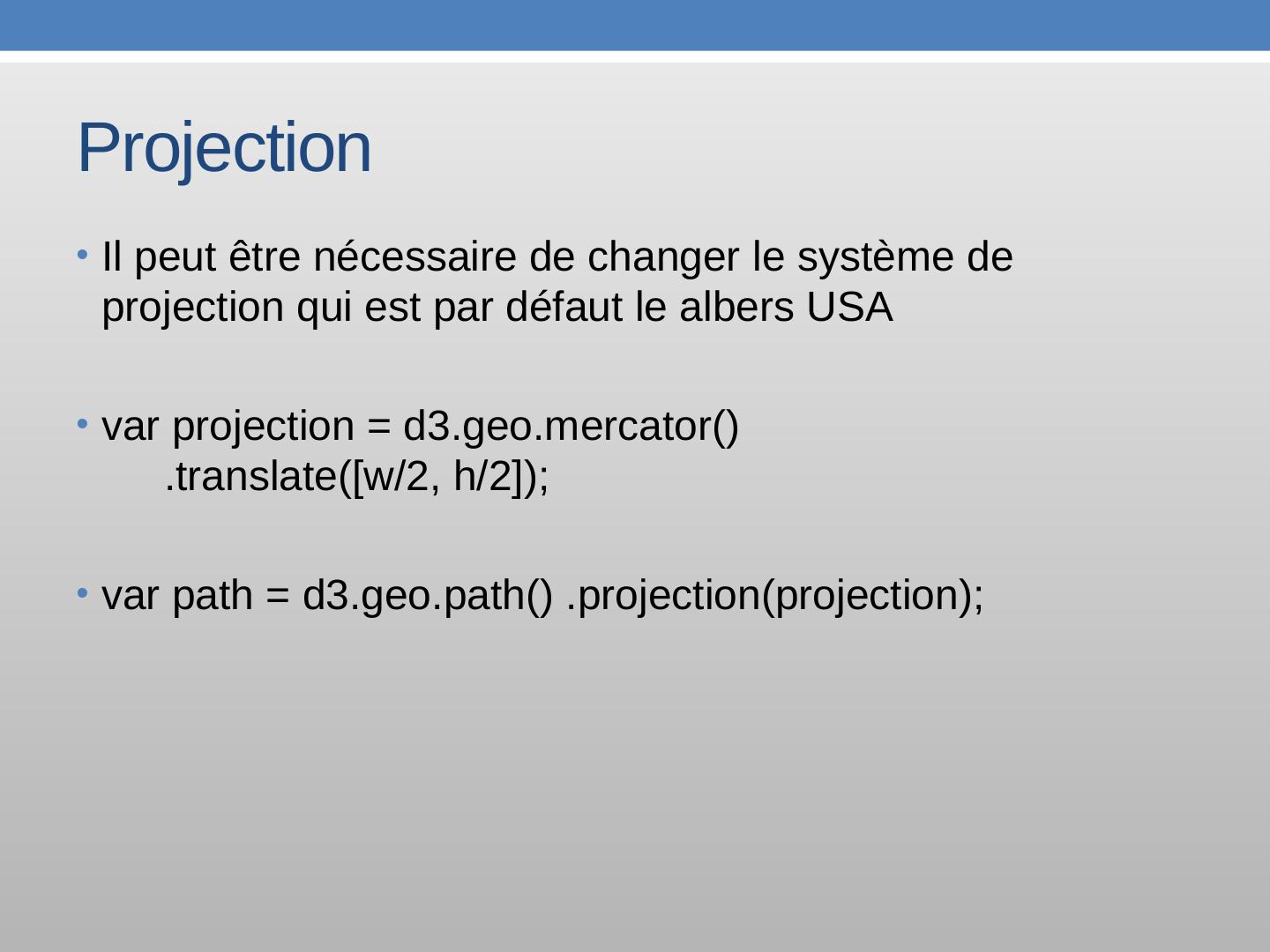 Projection

• Il peut être nécessaire de changer le système de projection qui est par défaut le albers USA

• var projection = d3.geo.mercator()
.translate([w/2, h/2]);

• var path = d3.geo.path() .projection(projection);